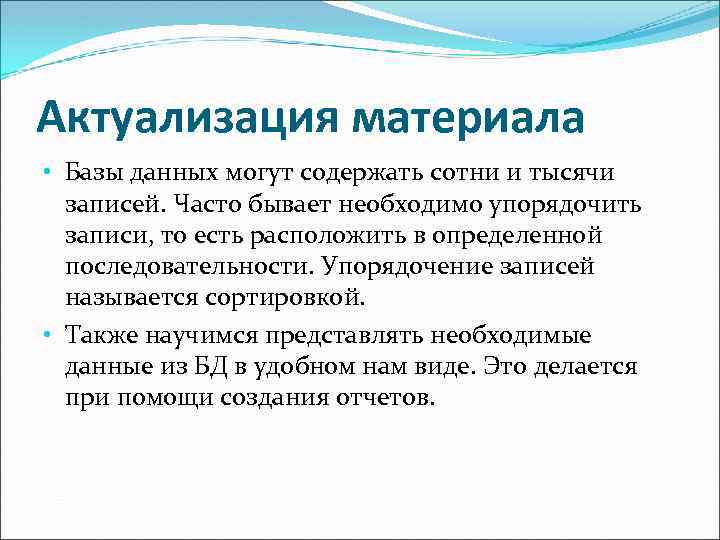 Актуализация материала

• Базы данных могут содержать сотни и тысячи записей. Часто бывает необходимо упорядочить записи, то есть расположить в определенной последовательности. Упорядочение записей называется сортировкой.

• Также научимся представлять необходимые данные из БД в удобном нам виде. Это делается при помощи создания отчетов.